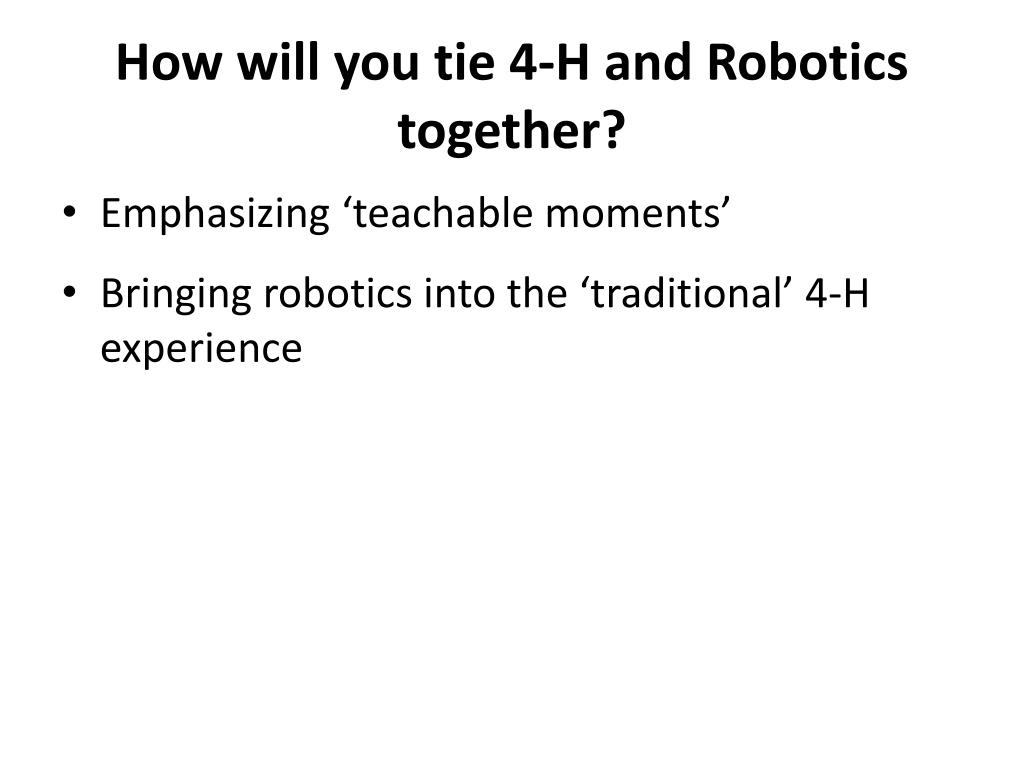 How will you tie 4-H and Robotics together?

• Emphasizing ‘teachable moments’

• Bringing robotics into the ‘traditional’ 4-H experience